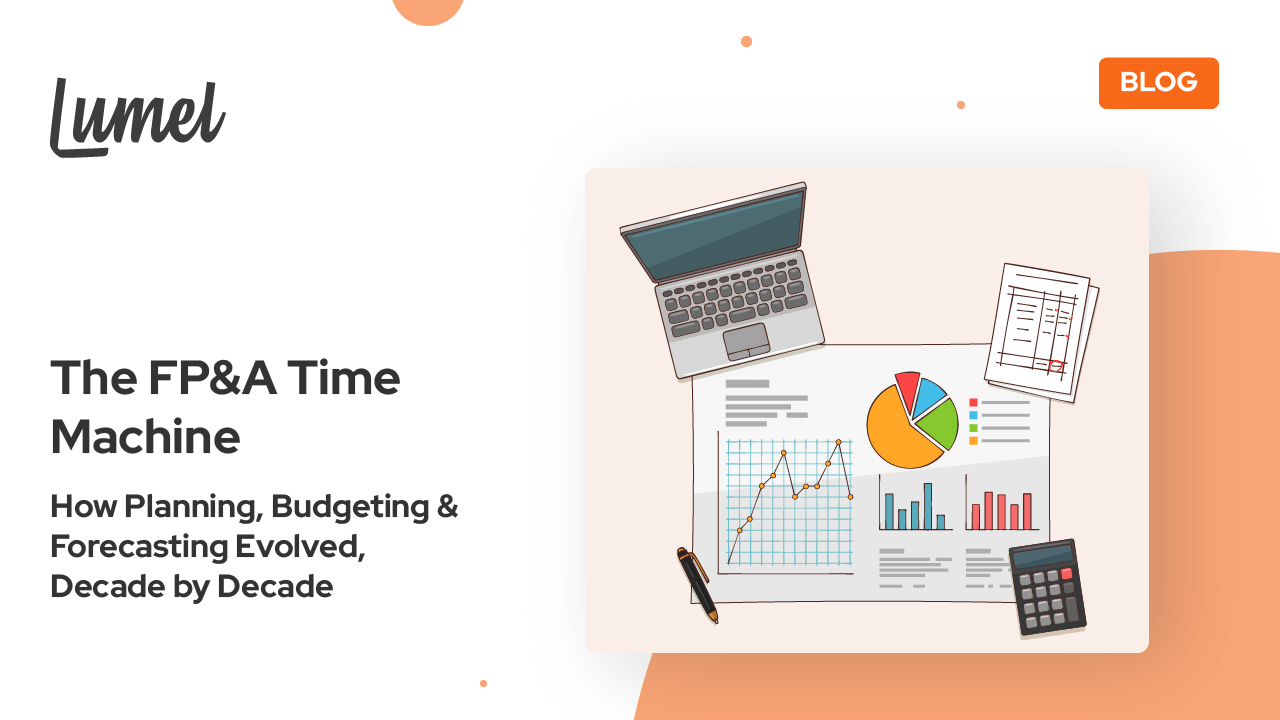 Lumel

BLOG

The FP&A Time Machine

How Planning, Budgeting & Forecasting Evolved, Decade by Decade